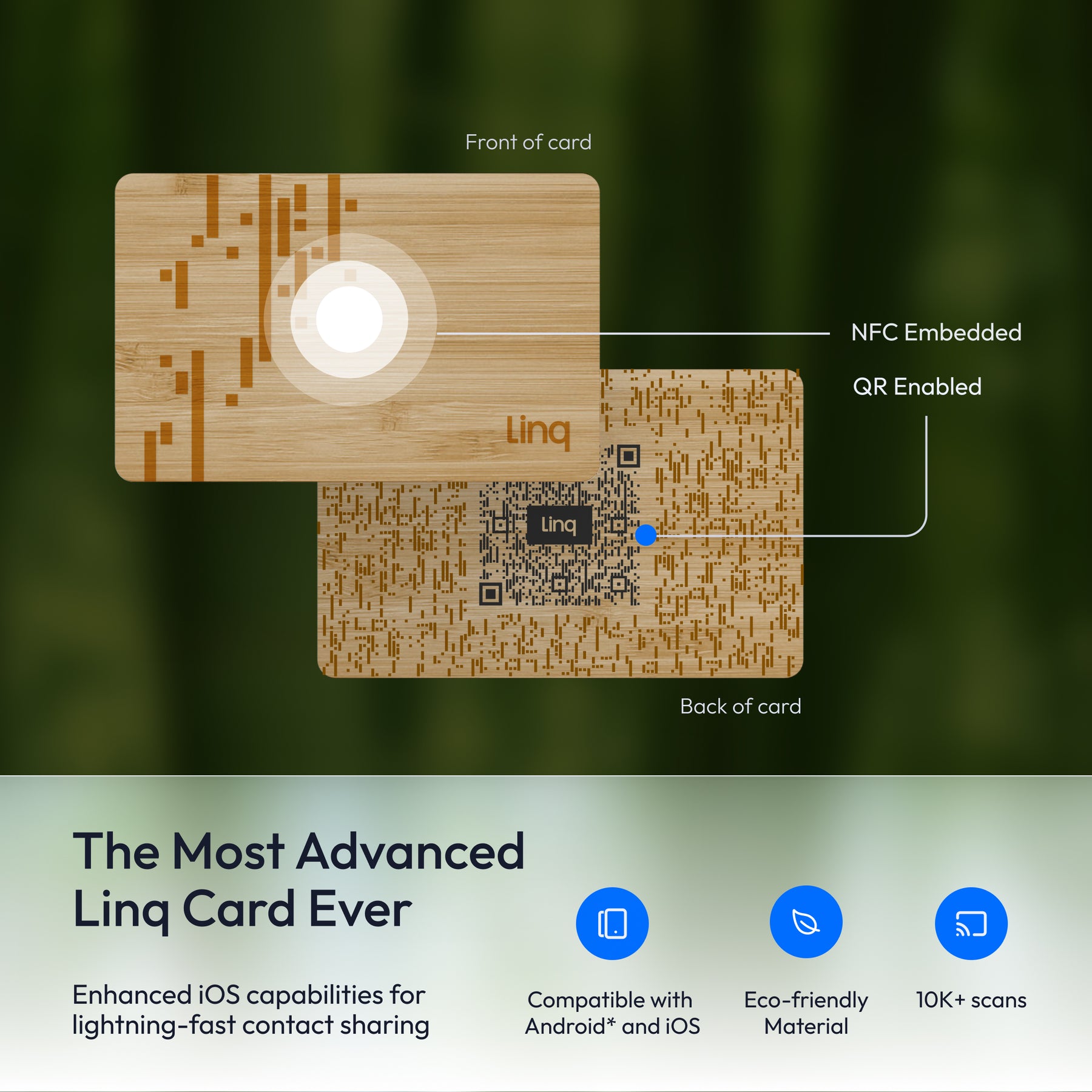 Front of card

linq

NFC Embedded

QR Enabled

linq

Back of card

The Most Advanced Linq Card Ever

Enhanced iOS capabilities for lightning-fast contact sharing

Compatible with Android* and iOS

Eco-friendly Material

10K+ scans